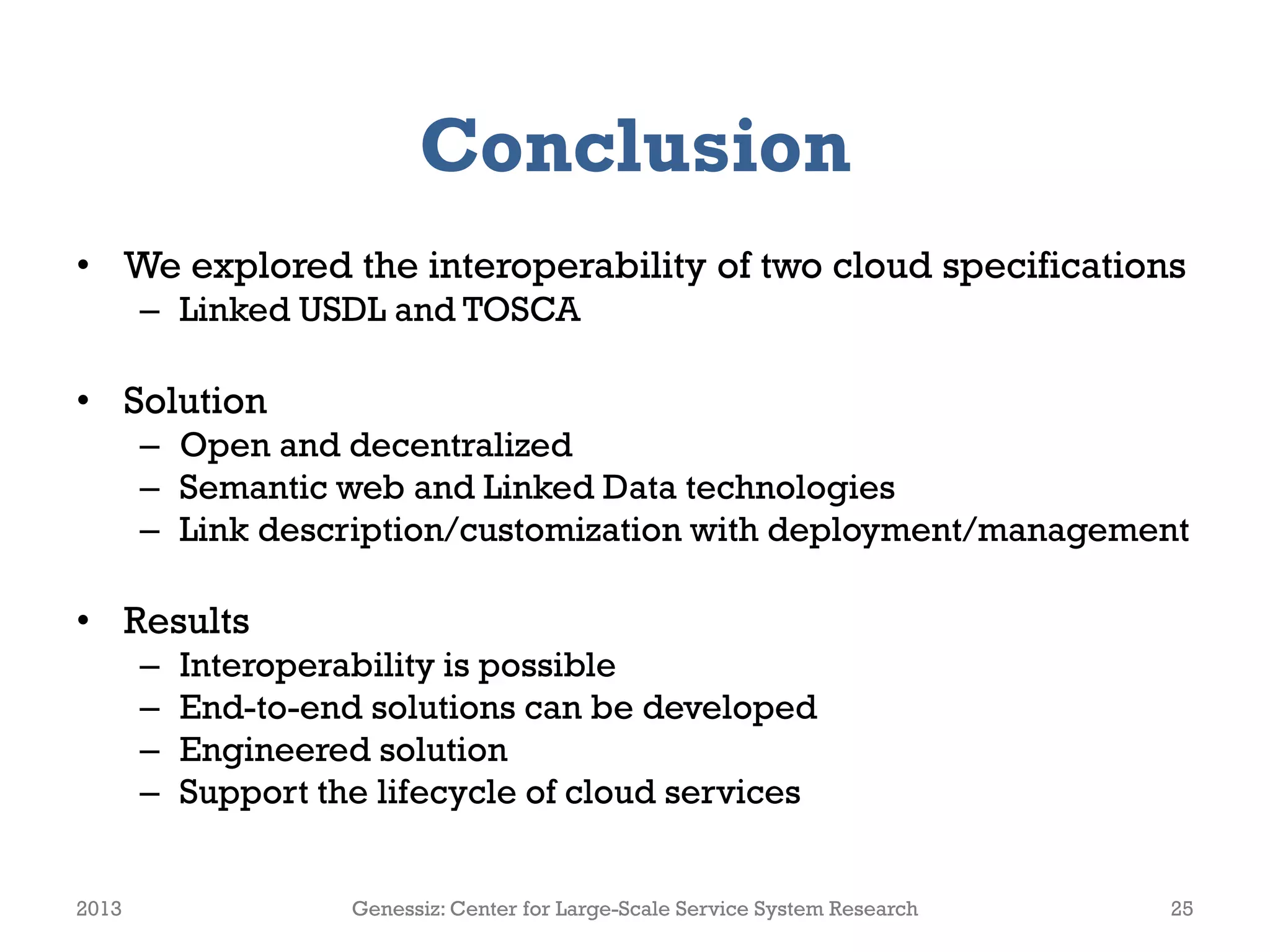 Conclusion

• We explored the interoperability of two cloud specifications
– Linked USDL and TOSCA

• Solution
– Open and decentralized
– Semantic web and Linked Data technologies
– Link description/customization with deployment/management

• Results
– Interoperability is possible
– End-to-end solutions can be developed
– Engineered solution
– Support the lifecycle of cloud services

2013 Genessiz: Center for Large-Scale Service System Research 25